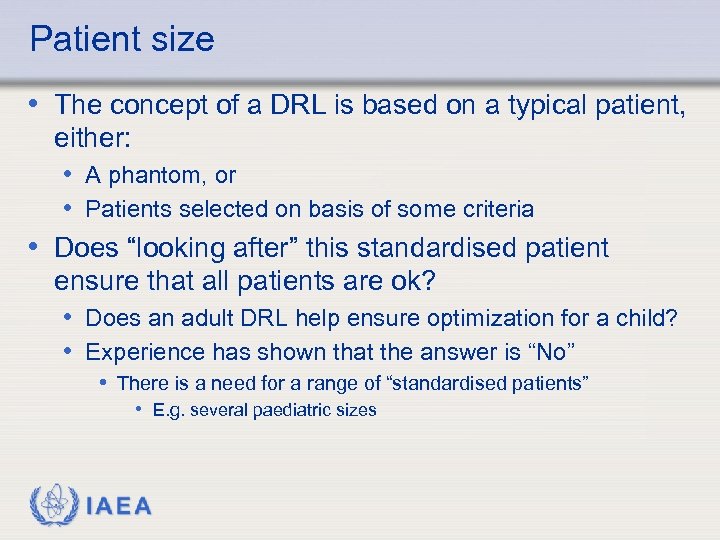 Patient size

• The concept of a DRL is based on a typical patient, either:
  • A phantom, or
  • Patients selected on basis of some criteria
• Does “looking after” this standardised patient ensure that all patients are ok?
  • Does an adult DRL help ensure optimization for a child?
  • Experience has shown that the answer is “No”
    • There is a need for a range of “standardised patients”
      • E.g. several paediatric sizes

IAEA